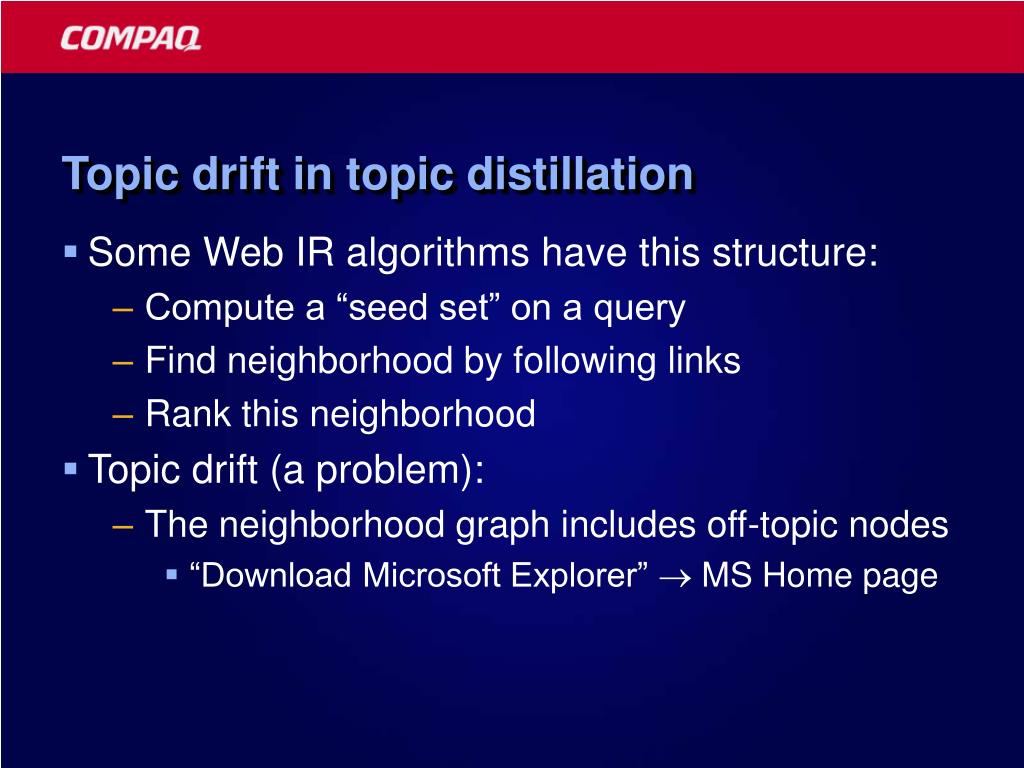 COMPAQ

Topic drift in topic distillation

▪ Some Web IR algorithms have this structure:
– Compute a “seed set” on a query
– Find neighborhood by following links
– Rank this neighborhood

▪ Topic drift (a problem):
– The neighborhood graph includes off-topic nodes
▪ “Download Microsoft Explorer” $\rightarrow$ MS Home page